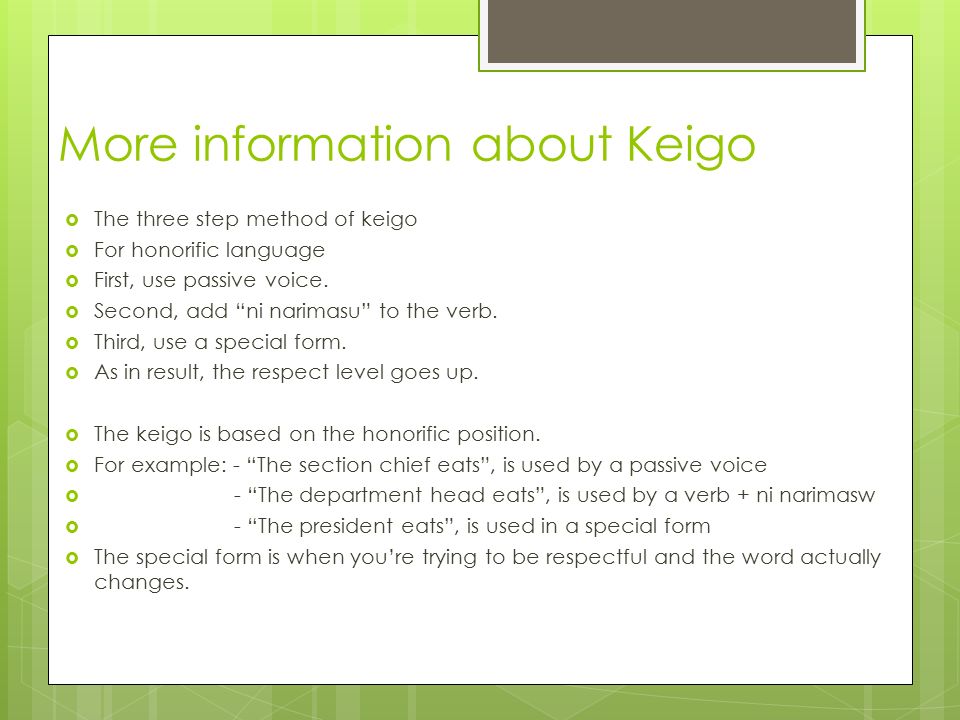 More information about Keigo

The three step method of keigo
For honorific language
First, use passive voice.
Second, add “ni narimasu” to the verb.
Third, use a special form.
As in result, the respect level goes up.

The keigo is based on the honorific position.
For example: - “The section chief eats”, is used by a passive voice
- “The department head eats”, is used by a verb + ni narimasw
- “The president eats”, is used in a special form
The special form is when you’re trying to be respectful and the word actually changes.